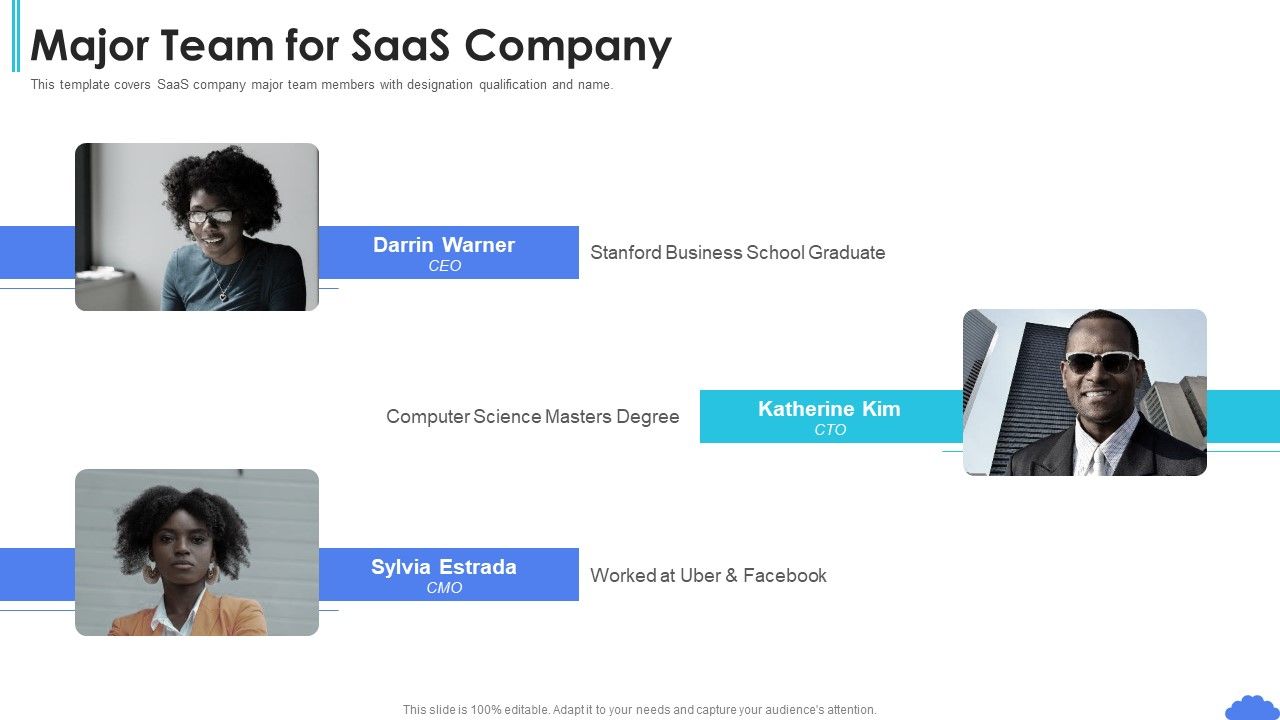 Major Team for SaaS Company

This template covers SaaS company major team members with designation qualification and name.

Darrin Warner
CEO

Stanford Business School Graduate

Computer Science Masters Degree

Katherine Kim
CTO

Sylvia Estrada
CMO

Worked at Uber & Facebook

This slide is 100% editable. Adapt it to your needs and capture your audience's attention.